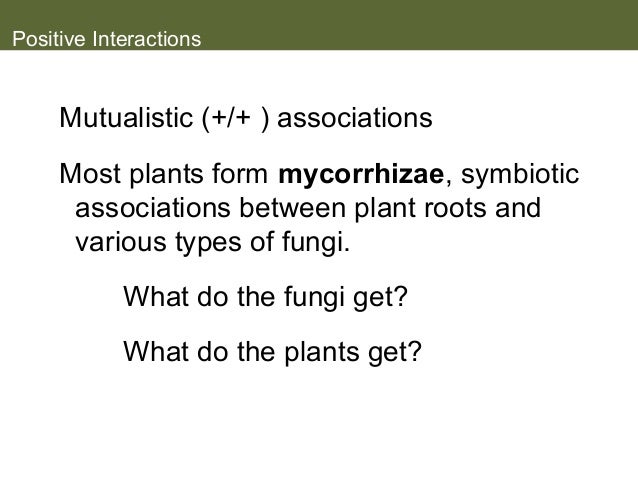 Positive Interactions

Mutualistic (+/+ ) associations

Most plants form mycorrhizae, symbiotic associations between plant roots and various types of fungi.

What do the fungi get?

What do the plants get?